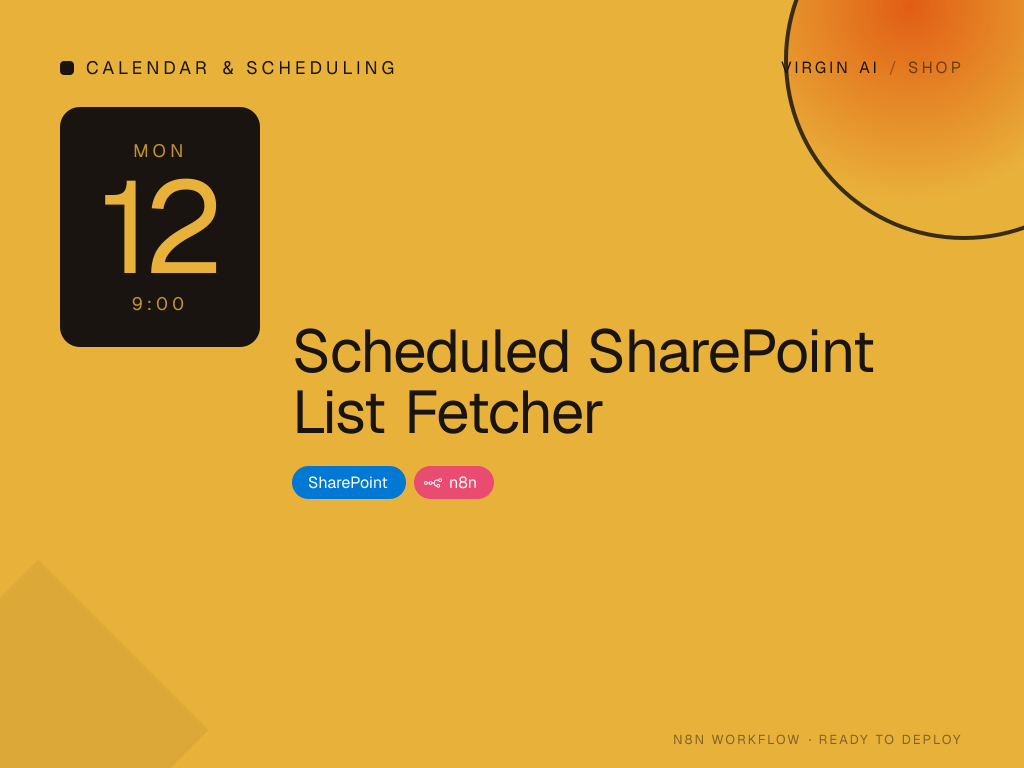 CALENDAR & SCHEDULING

VIRGIN AI / SHOP

MON
12
9:00

Scheduled SharePoint List Fetcher

SharePoint
n8n

N8N WORKFLOW · READY TO DEPLOY